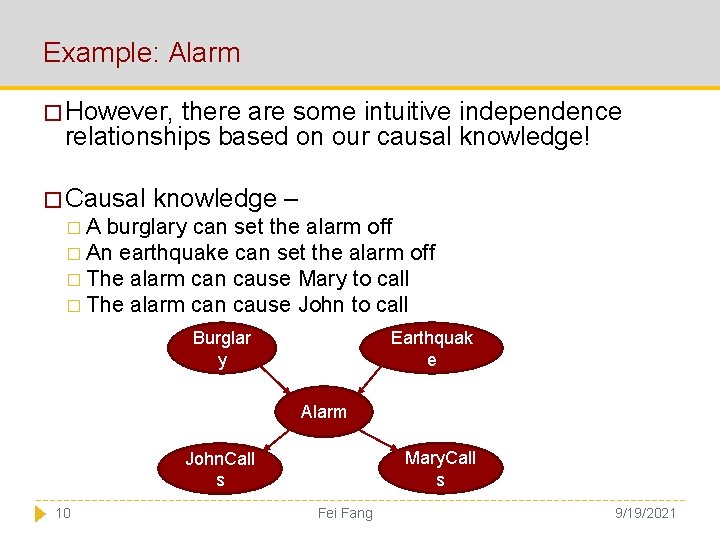 Example: Alarm

□ However, there are some intuitive independence relationships based on our causal knowledge!

□ Causal knowledge –

□ A burglary can set the alarm off
□ An earthquake can set the alarm off
□ The alarm can cause Mary to call
□ The alarm can cause John to call

Burglar y

Earthquak e

Alarm

JohnCall s

MaryCall s

10 Fei Fang 9/19/2021